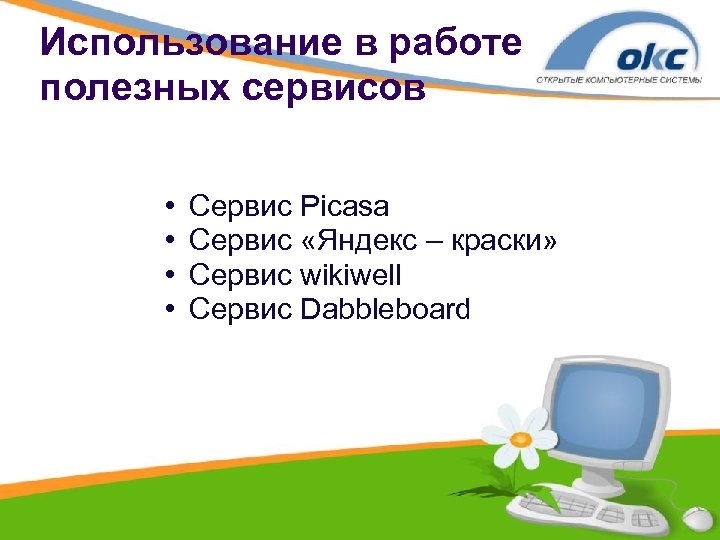 Использование в работе полезных сервисов

окс
ОТКРЫТЫЕ КОМПЬЮТЕРНЫЕ СИСТЕМЫ

• Сервис Picasa
• Сервис «Яндекс – краски»
• Сервис wikiwell
• Сервис Dabbleboard